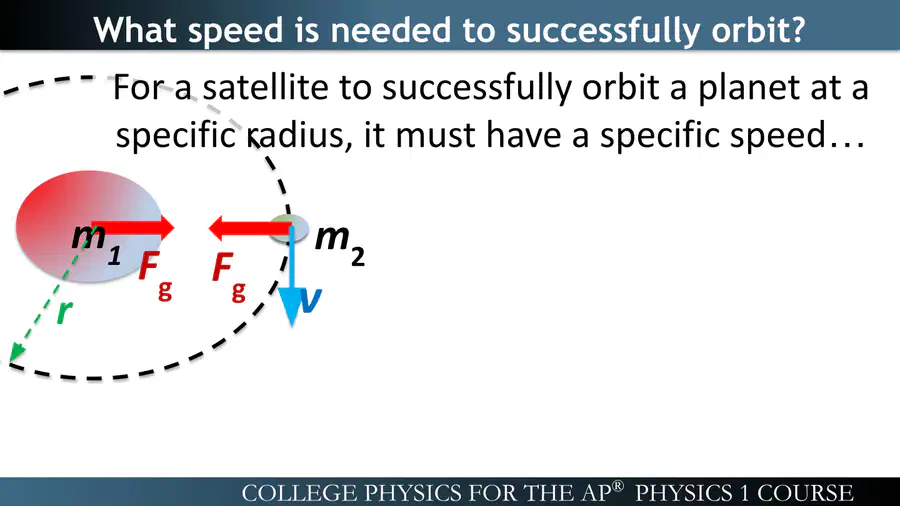 What speed is needed to successfully orbit?

For a satellite to successfully orbit a planet at a specific radius, it must have a specific speed…

$m_1$

$F_g$

$F_g$

$m_2$

$v$

$r$

COLLEGE PHYSICS FOR THE AP® PHYSICS 1 COURSE